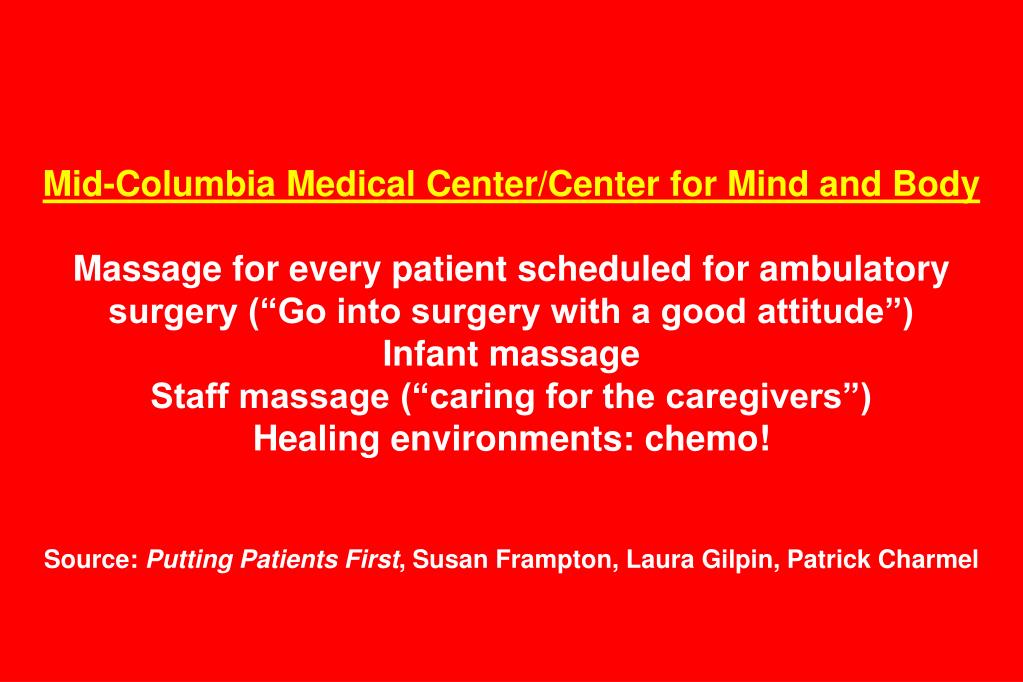 Mid-Columbia Medical Center/Center for Mind and Body

Massage for every patient scheduled for ambulatory surgery (“Go into surgery with a good attitude”)
Infant massage
Staff massage (“caring for the caregivers”)
Healing environments: chemo!

Source: Putting Patients First, Susan Frampton, Laura Gilpin, Patrick Charmel